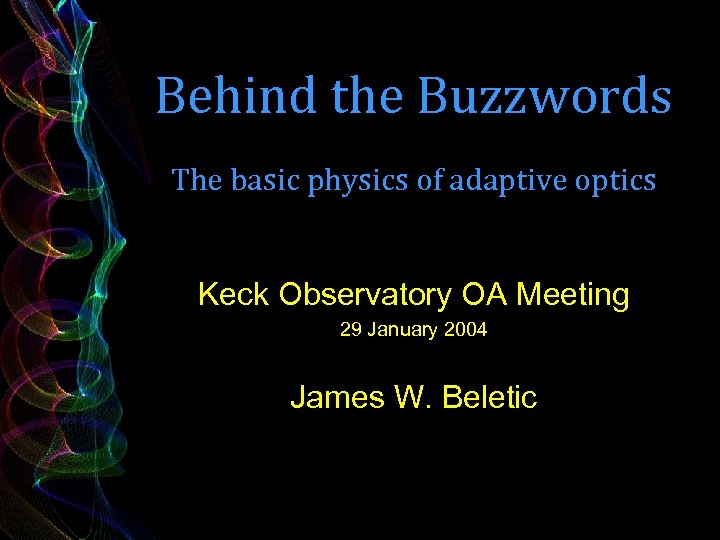 Behind the Buzzwords

The basic physics of adaptive optics

Keck Observatory OA Meeting

29 January 2004

James W. Beletic